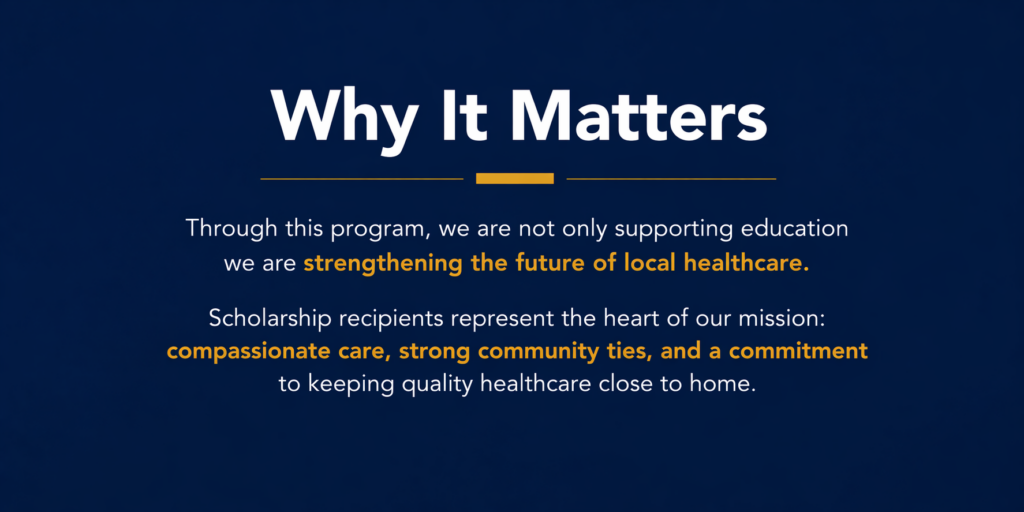 Why It Matters

Through this program, we are not only supporting education we are strengthening the future of local healthcare.

Scholarship recipients represent the heart of our mission: compassionate care, strong community ties, and a commitment to keeping quality healthcare close to home.